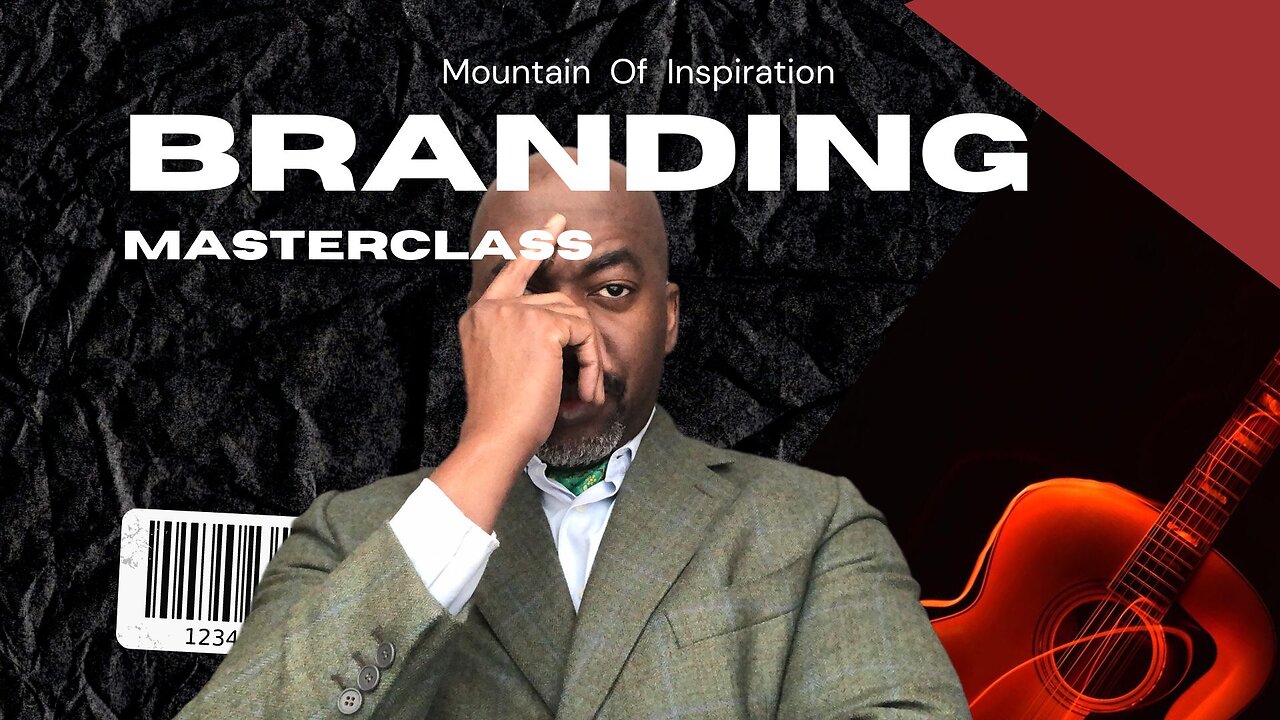 Mountain Of Inspiration

BRANDING

MASTERCLASS

1234